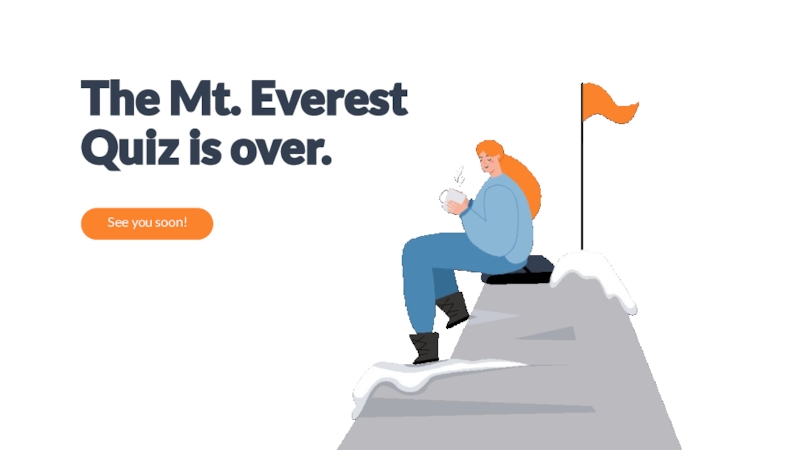 The Mt. Everest Quiz is over.

See you soon!